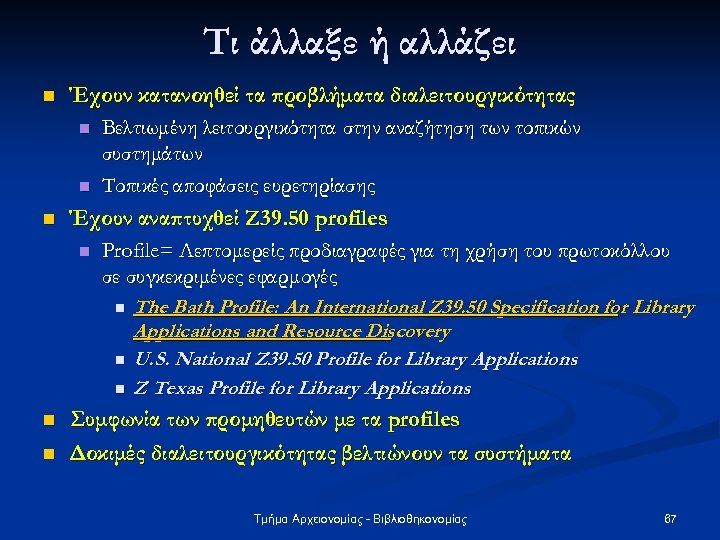 Τι άλλαξε ή αλλάζει

Έχουν κατανοηθεί τα προβλήματα διαλειτουργικότητας

Βελτιωμένη λειτουργικότητα στην αναζήτηση των τοπικών συστημάτων

Τοπικές αποφάσεις ευρετηρίασης

Έχουν αναπτυχθεί Z39.50 profiles

Profile= Λεπτομερείς προδιαγραφές για τη χρήση του πρωτοκόλλου σε συγκεκριμένες εφαρμογές

The Bath Profile: An International Z39.50 Specification for Library Applications and Resource Discovery

U.S. National Z39.50 Profile for Library Applications

Z Texas Profile for Library Applications

Συμφωνία των προμηθευτών με τα profiles

Δοκιμές διαλειτουργικότητας βελτιώνουν τα συστήματα

Τμήμα Αρχειονομίας - Βιβλιοθηκονομίας

67